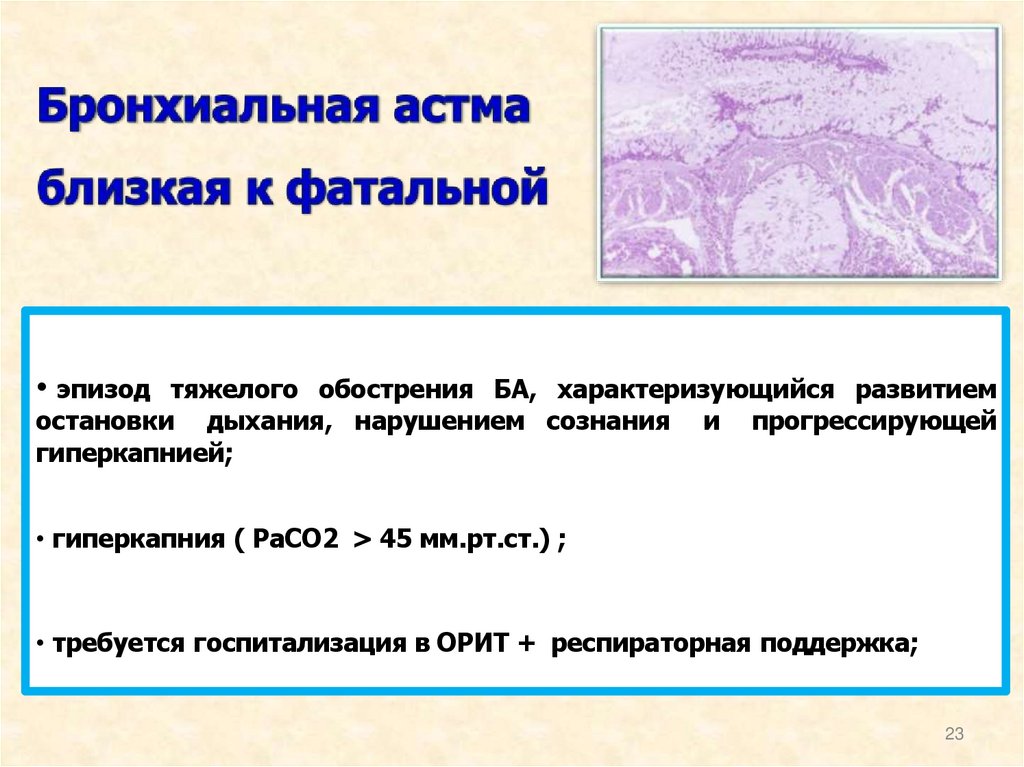 Бронхиальная астма

близкая к фатальной

• эпизод тяжелого обострения БА, характеризующийся развитием остановки дыхания, нарушением сознания и прогрессирующей гиперкапнией;

• гиперкапния ( PaCO2 > 45 мм.рт.ст.) ;

• требуется госпитализация в ОРИТ + респираторная поддержка;

23